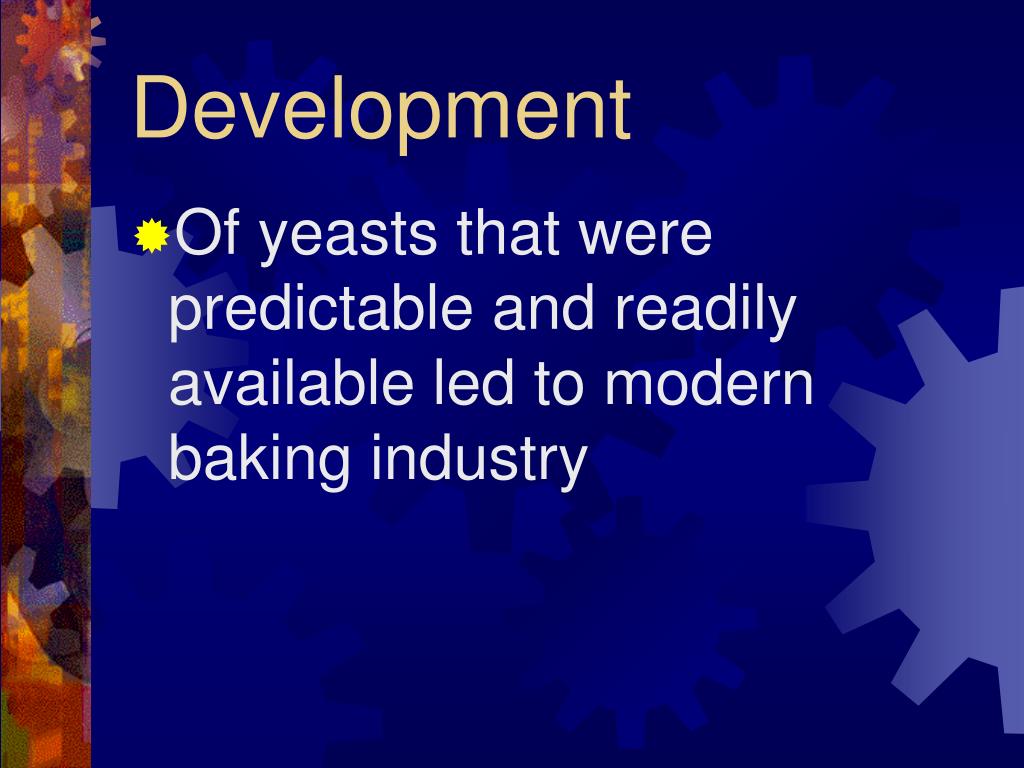 Development

Of yeasts that were predictable and readily available led to modern baking industry